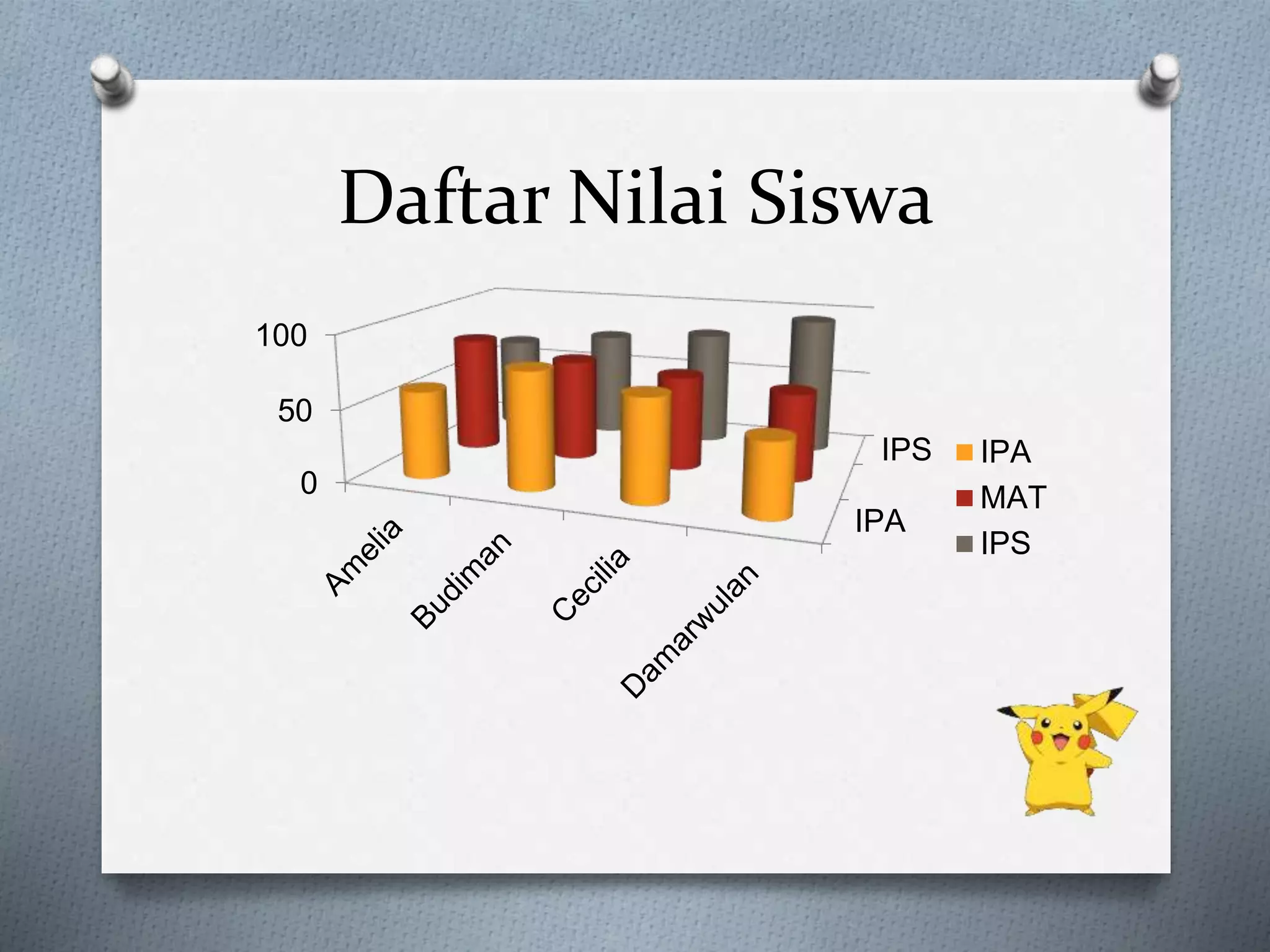 Daftar Nilai Siswa

100
50
0

Amelia
Budiman
Cecilia
Damarwulan

IPS
IPA

IPA
MAT
IPS